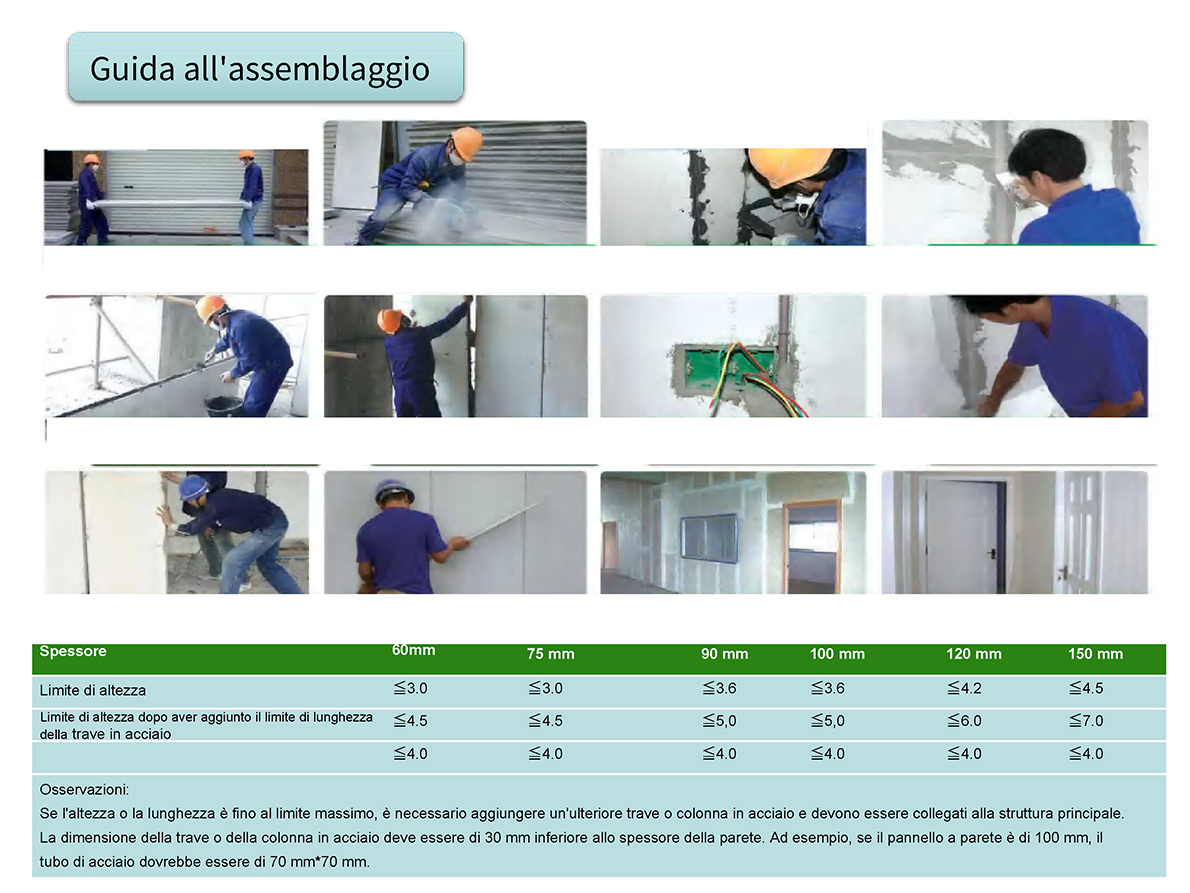 Guida all'assemblaggio

| Spessore | 60mm | 75 mm | 90 mm | 100 mm | 120 mm | 150 mm |
|---|---|---|---|---|---|---|
| Limite di altezza | ≦3.0 | ≦3.0 | ≦3.6 | ≦3.6 | ≦4.2 | ≦4.5 |
| Limite di altezza dopo aver aggiunto il limite di lunghezza della trave in acciaio | ≦4.5 | ≦4.5 | ≦5,0 | ≦5,0 | ≦6.0 | ≦7.0 |
| | ≦4.0 | ≦4.0 | ≦4.0 | ≦4.0 | ≦4.0 | ≦4.0 |

Osservazioni:
Se l'altezza o la lunghezza è fino al limite massimo, è necessario aggiungere un'ulteriore trave o colonna in acciaio e devono essere collegati alla struttura principale.
La dimensione della trave o della colonna in acciaio deve essere di 30 mm inferiore allo spessore della parete. Ad esempio, se il pannello a parete è di 100 mm, il tubo di acciaio dovrebbe essere di 70 mm*70 mm.